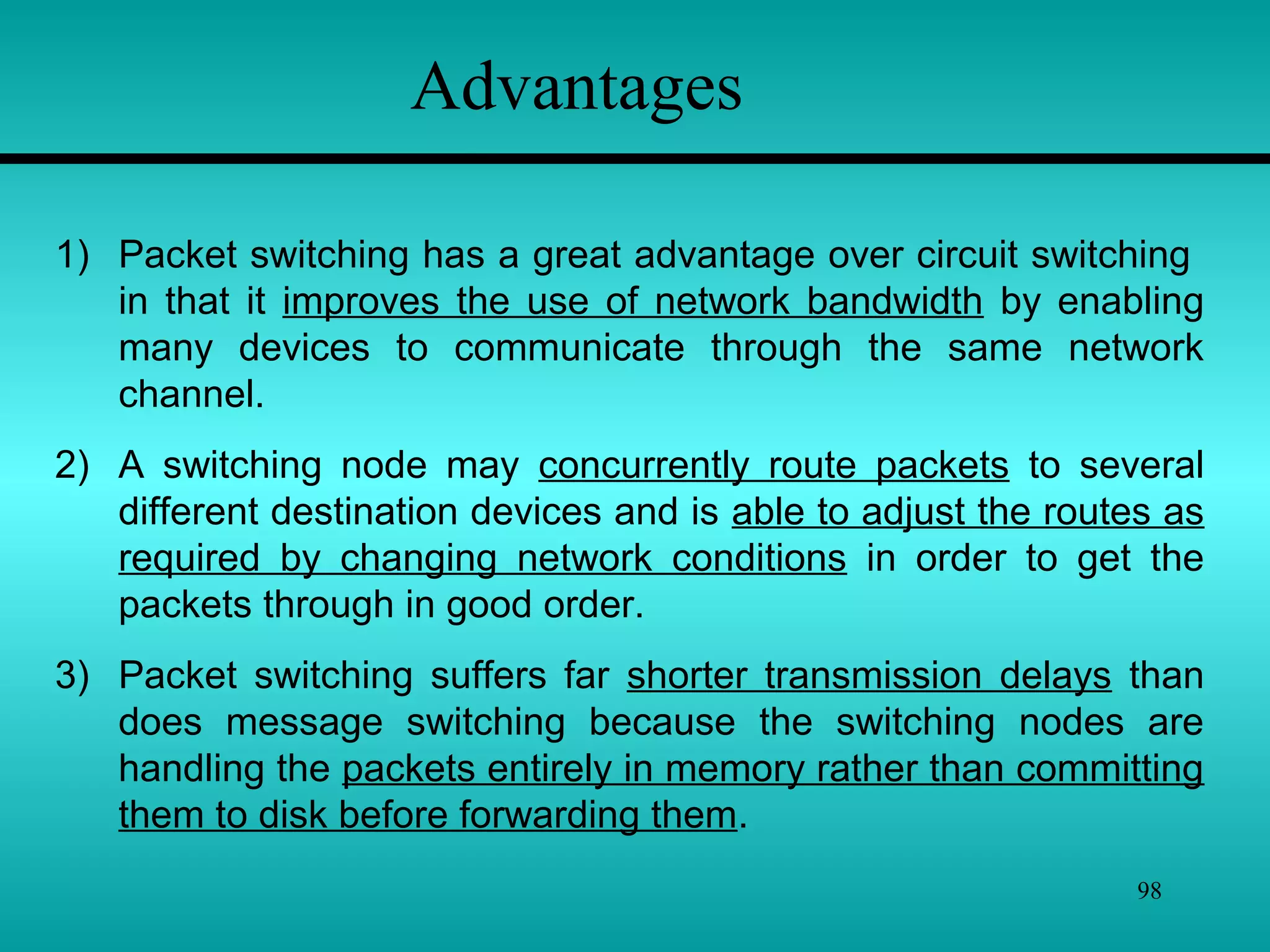 Advantages

1) Packet switching has a great advantage over circuit switching in that it improves the use of network bandwidth by enabling many devices to communicate through the same network channel.

2) A switching node may concurrently route packets to several different destination devices and is able to adjust the routes as required by changing network conditions in order to get the packets through in good order.

3) Packet switching suffers far shorter transmission delays than does message switching because the switching nodes are handling the packets entirely in memory rather than committing them to disk before forwarding them.

98